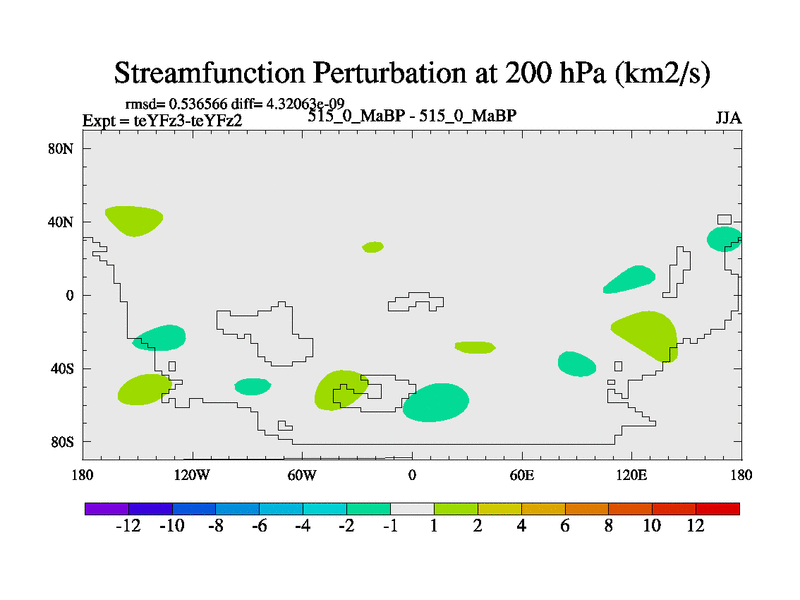 Streamfunction Perturbation at 200 hPa (km2/s)

rmsd= 0.536566 diff= 4.32063e-09
Expt = teYFz3-teYFz2
515_0_MaBP - 515_0_MaBP
JJA

80N
40N
0
40S
80S

180
120W
60W
0
60E
120E
180

-12 -10 -8 -6 -4 -2 -1 1 2 4 6 8 10 12